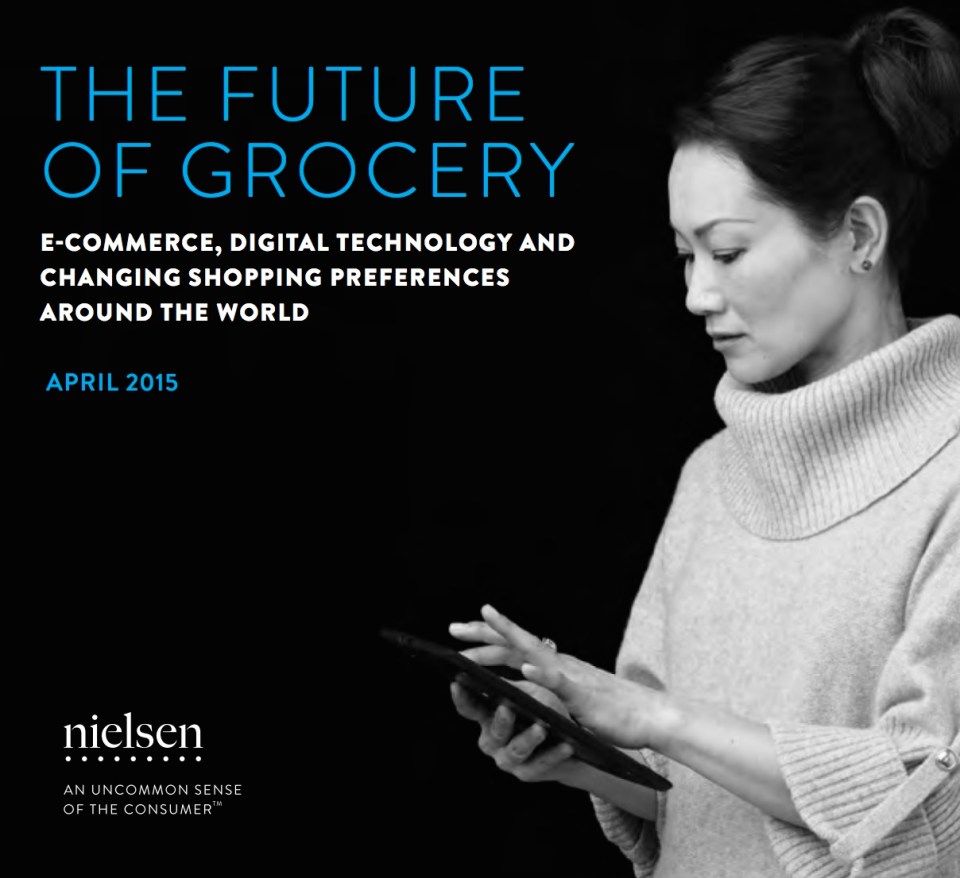 THE FUTURE OF GROCERY

E-COMMERCE, DIGITAL TECHNOLOGY AND CHANGING SHOPPING PREFERENCES AROUND THE WORLD

APRIL 2015

nielsen

AN UNCOMMON SENSE OF THE CONSUMER™